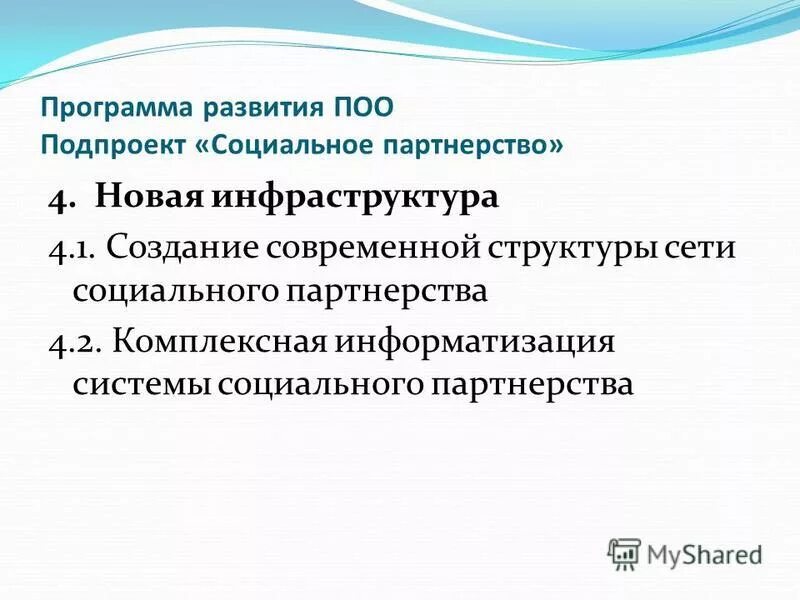 Программа развития ПОО
Подпроект «Социальное партнерство»

4. Новая инфраструктура

4.1. Создание современной структуры сети социального партнерства

4.2. Комплексная информатизация системы социального партнерства

MyShared